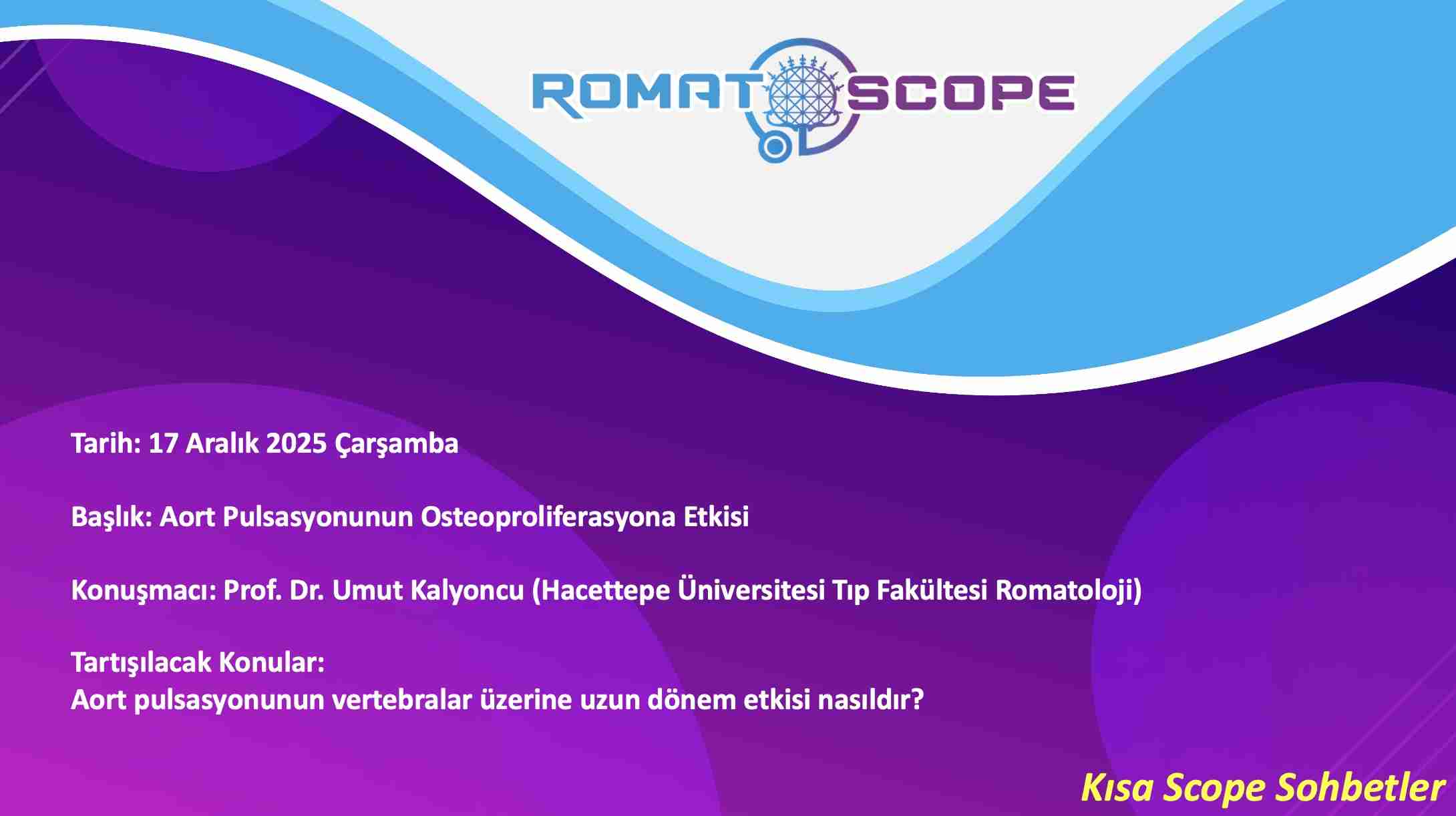 ROMAT SCOPE

Tarih: 17 Aralık 2025 Çarşamba

Başlık: Aort Pulsasyonunun Osteoproliferasyona Etkisi

Konuşmacı: Prof. Dr. Umut Kalyoncu (Hacettepe Üniversitesi Tıp Fakültesi Romatoloji)

Tartışılacak Konular:
Aort pulsasyonunun vertebralar üzerine uzun dönem etkisi nasıldır?

Kısa Scope Sohbetler